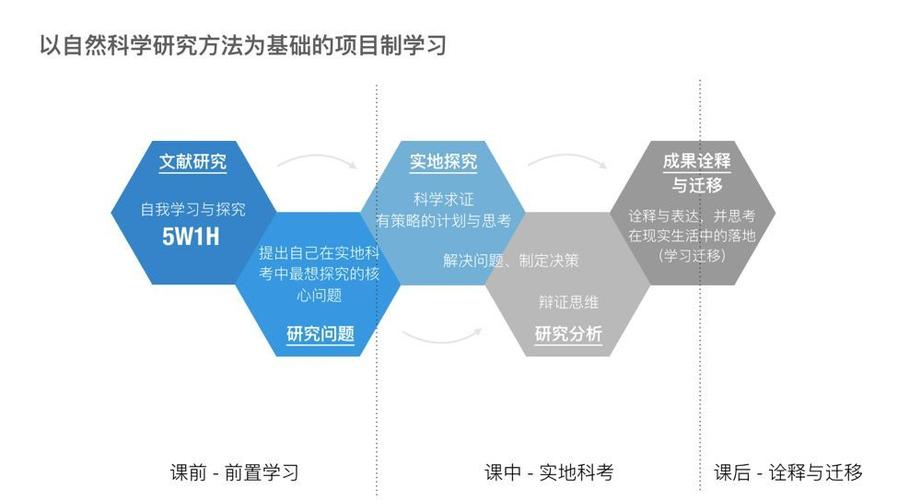 以自然科学研究方法为基础的项目制学习

文献研究

自我学习与探究

5W1H

提出自己在实地科考中最想探究的核心问题

研究问题

实地探究

科学求证

有策略的计划与思考

解决问题、制定决策

辩证思维

研究分析

成果诠释与迁移

诠释与表达，并思考在现实生活中的落地（学习迁移）

课前 - 前置学习

课中 - 实地科考

课后 - 诠释与迁移